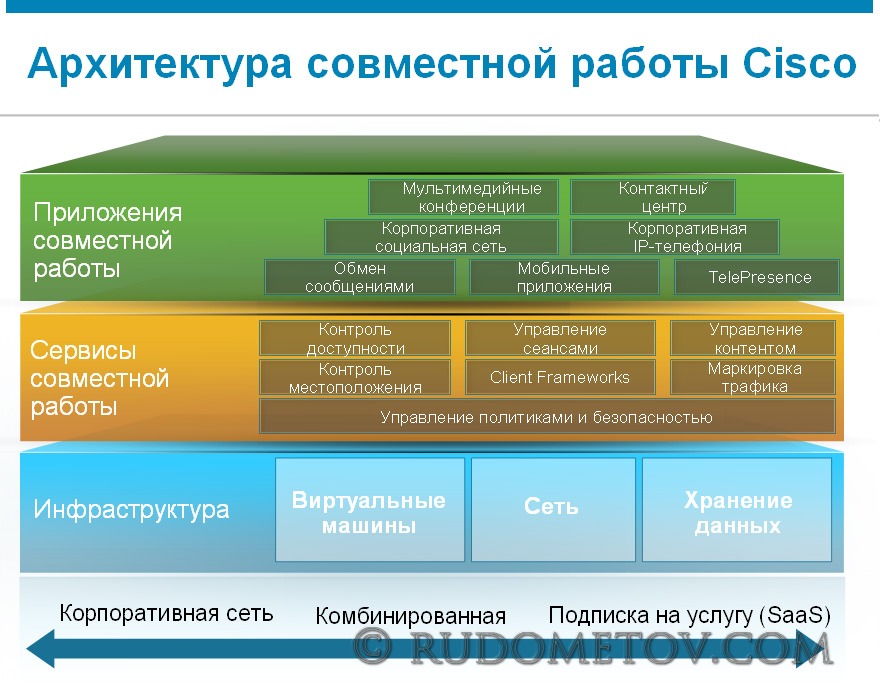 Архитектура совместной работы Cisco

Приложения совместной работы

Мультимедийные конференции

Контактный центр

Корпоративная социальная сеть

Корпоративная IP-телефония

Обмен сообщениями

Мобильные приложения

TelePresence

Сервисы совместной работы

Контроль доступности

Управление сеансами

Управление контентом

Контроль местоположения

Client Frameworks

Маркировка трафика

Управление политиками и безопасностью

Инфраструктура

Виртуальные машины

Сеть

Хранение данных

Корпоративная сеть

Комбинированная

Подписка на услугу (SaaS)

© RUDOMETOV.COM